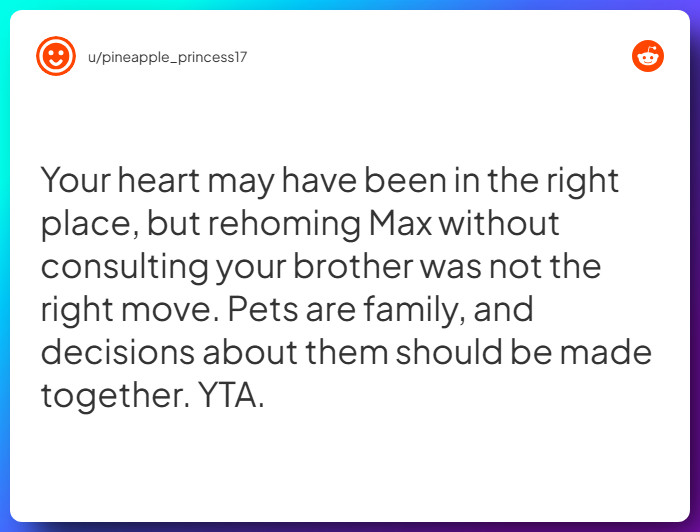 u/pineapple_princess17

Your heart may have been in the right place, but rehoming Max without consulting your brother was not the right move. Pets are family, and decisions about them should be made together. YTA.